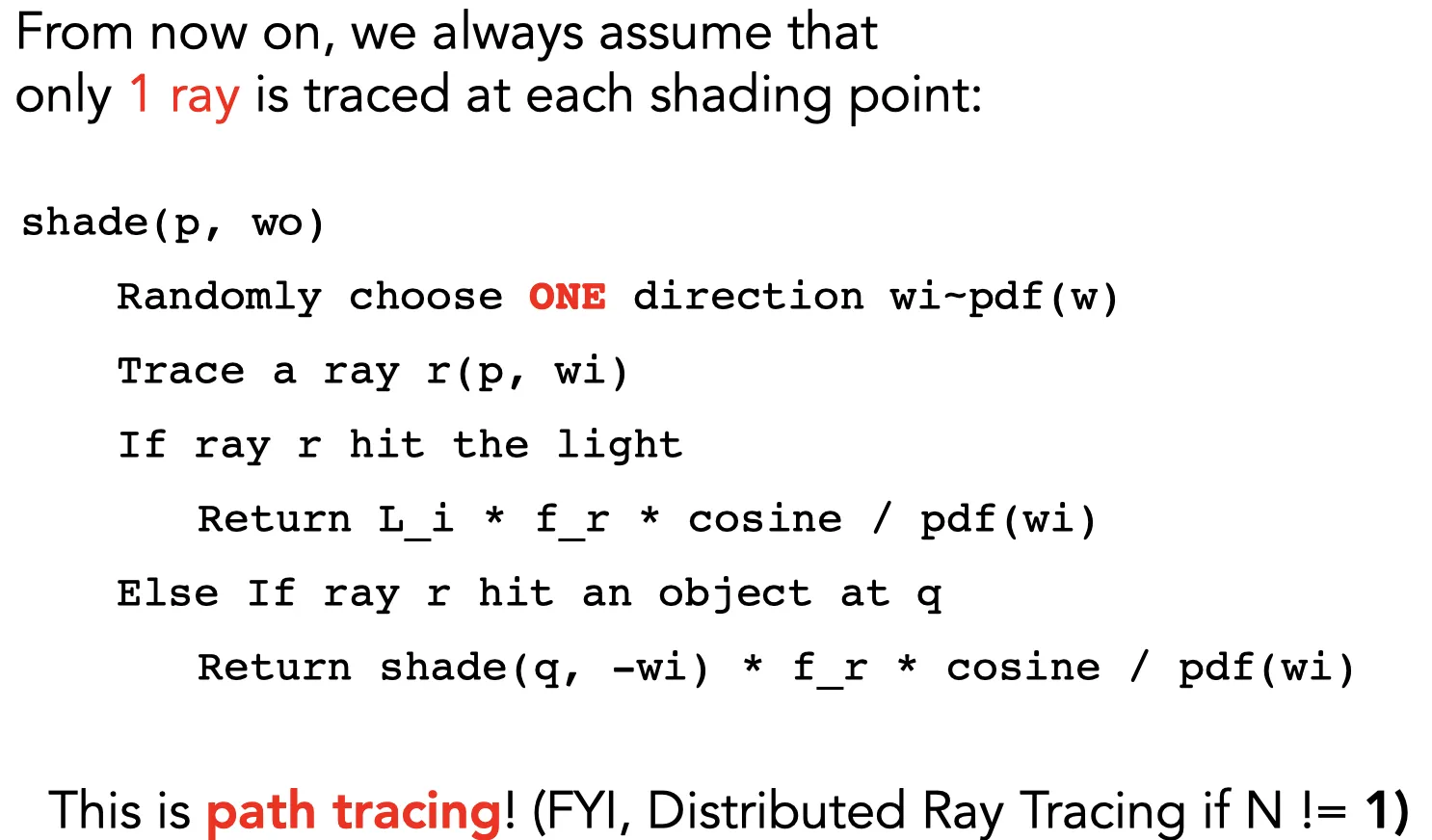 From now on, we always assume that only 1 ray is traced at each shading point:

shade(p, wo)
    Randomly choose ONE direction wi~pdf(w)
    Trace a ray r(p, wi)
    If ray r hit the light
        Return L_i * f_r * cosine / pdf(wi)
    Else If ray r hit an object at q
        Return shade(q, -wi) * f_r * cosine / pdf(wi)

This is path tracing! (FYI, Distributed Ray Tracing if N != 1)